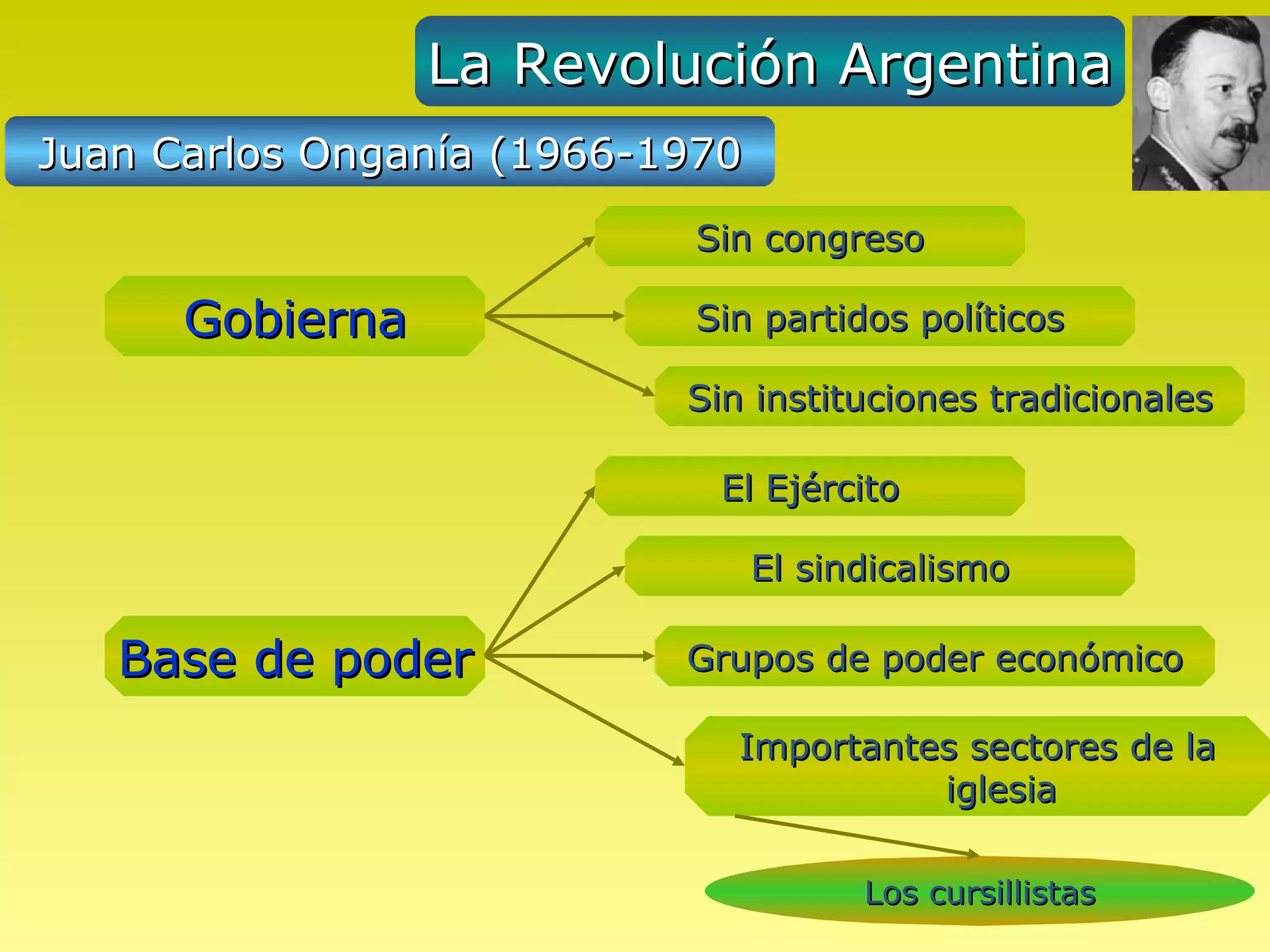 La Revolución Argentina

Juan Carlos Onganía (1966-1970

Gobierna

Sin congreso

Sin partidos políticos

Sin instituciones tradicionales

Base de poder

El Ejército

El sindicalismo

Grupos de poder económico

Importantes sectores de la iglesia

Los cursillistas